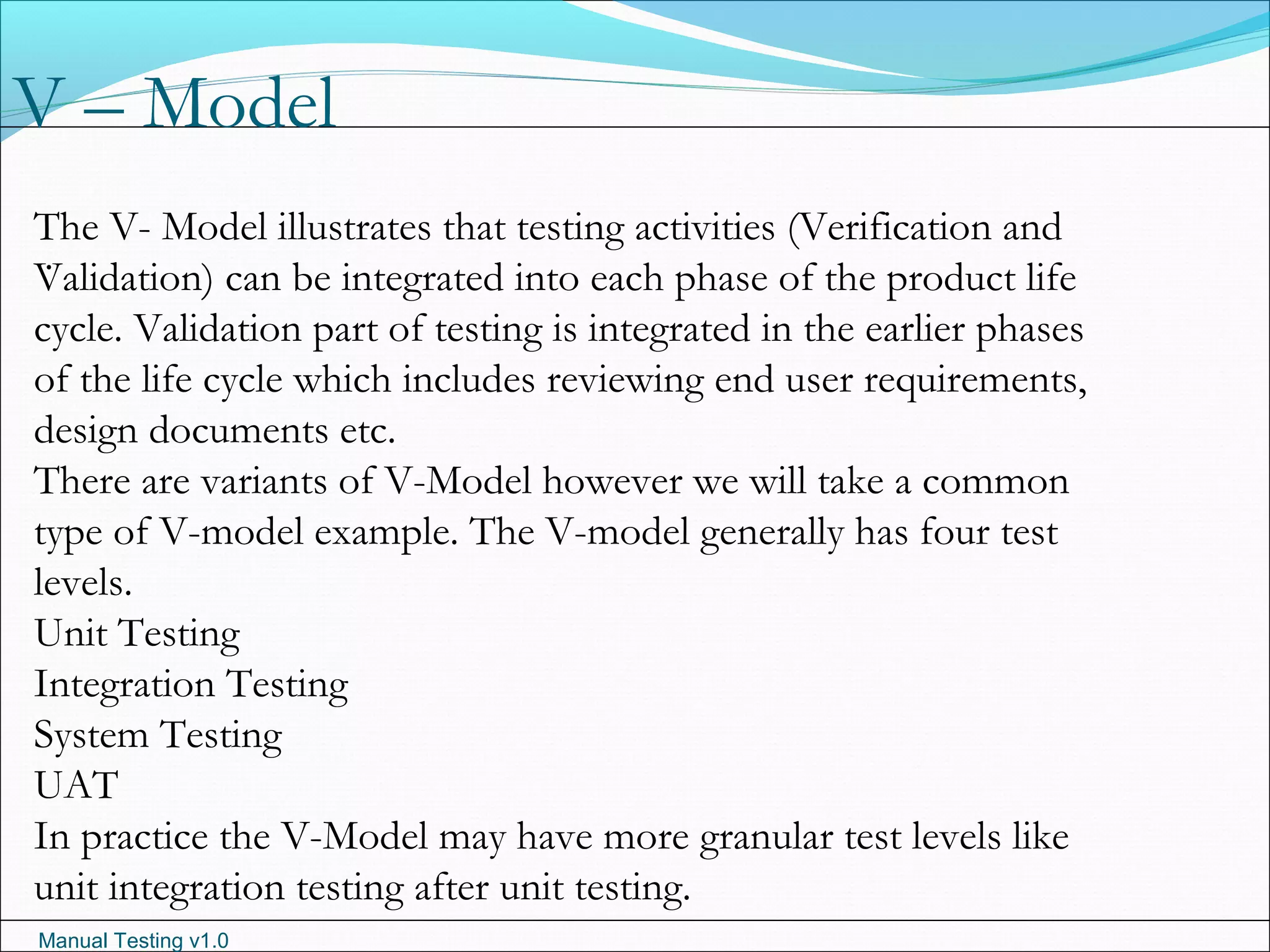 V – Model

The V- Model illustrates that testing activities (Verification and Validation) can be integrated into each phase of the product life cycle. Validation part of testing is integrated in the earlier phases of the life cycle which includes reviewing end user requirements, design documents etc.
There are variants of V-Model however we will take a common type of V-model example. The V-model generally has four test levels.
Unit Testing
Integration Testing
System Testing
UAT
In practice the V-Model may have more granular test levels like unit integration testing after unit testing.

Manual Testing v1.0